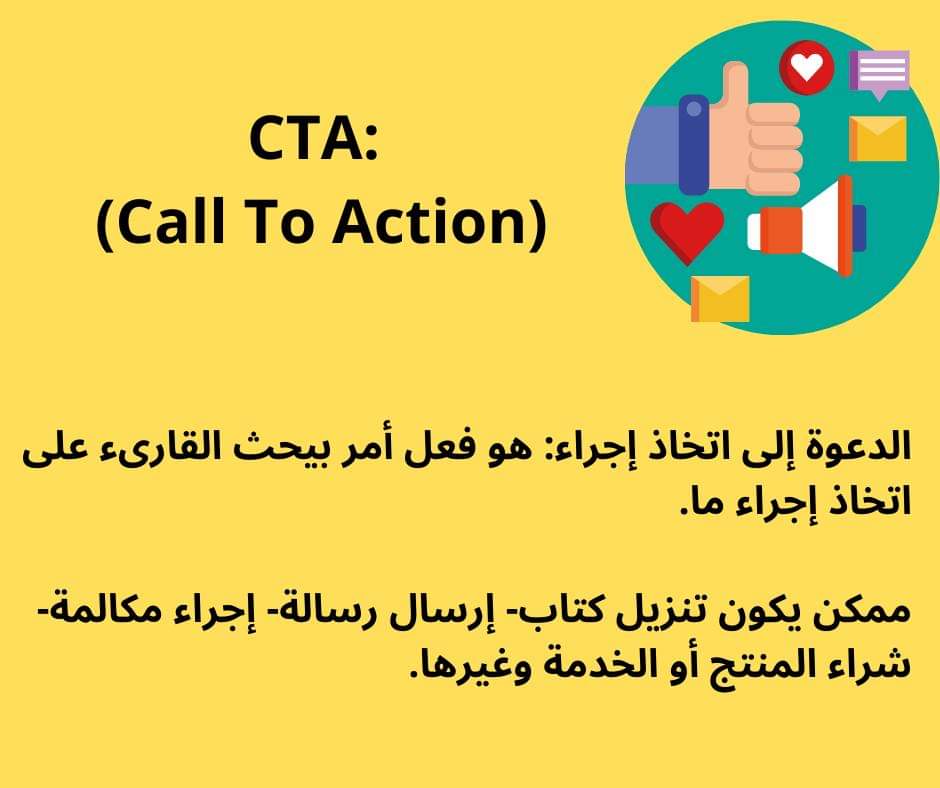 CTA:
(Call To Action)

الدعوة إلى اتخاذ إجراء: هو فعل أمر بيحث القارىء على اتخاذ إجراء ما.

ممكن يكون تنزيل كتاب- إرسال رسالة- إجراء مكالمة- شراء المنتج أو الخدمة وغيرها.